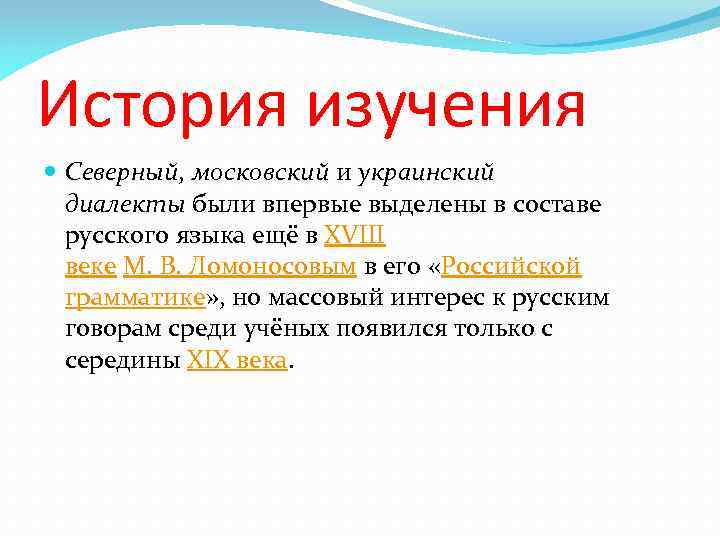 История изучения

Северный, московский и украинский диалекты были впервые выделены в составе русского языка ещё в XVIII веке М. В. Ломоносовым в его «Российской грамматике», но массовый интерес к русским говорам среди учёных появился только с середины XIX века.